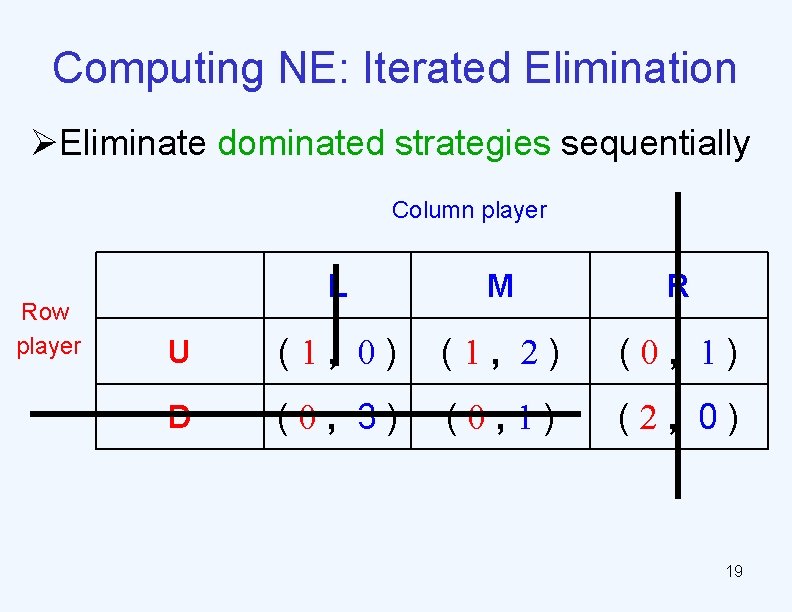 Computing NE: Iterated Elimination

➢Eliminate dominated strategies sequentially

Column player

Row player

| | L | M | R |
|---|---|---|---|
| U | ( 1 , 0 ) | ( 1 , 2 ) | ( 0 , 1 ) |
| D | ( 0 , 3 ) | ( 0 , 1 ) | ( 2 , 0 ) |

19